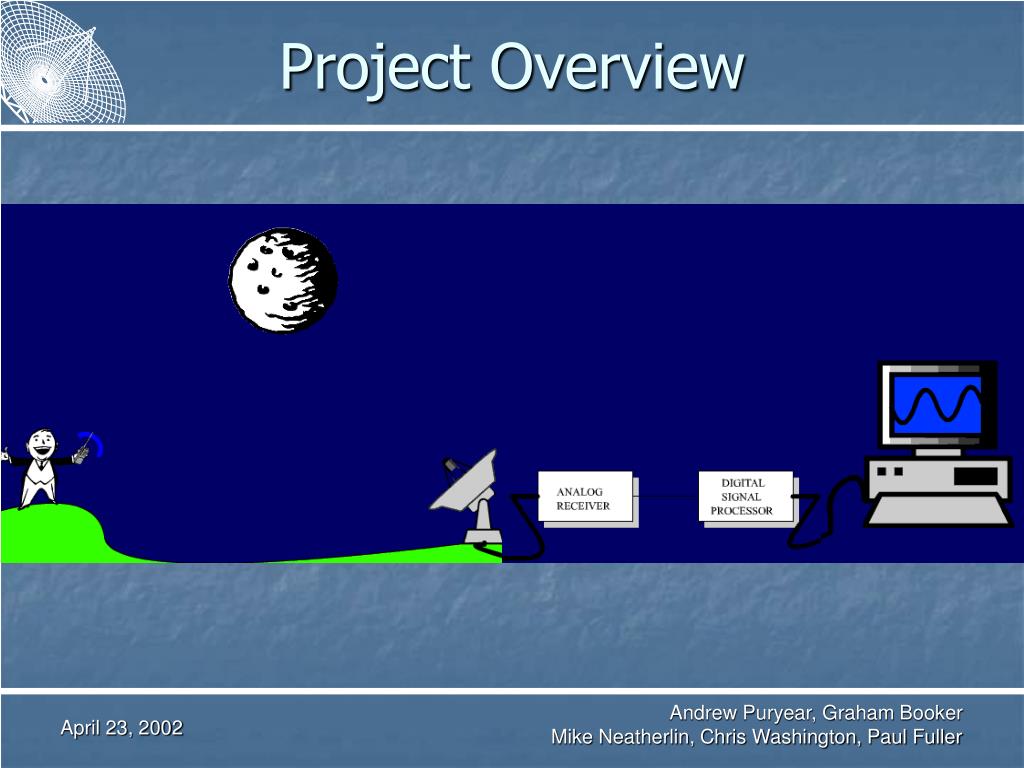 Project Overview

ANALOG RECEIVER

DIGITAL SIGNAL PROCESSOR

April 23, 2002

Andrew Puryear, Graham Booker
Mike Neatherlin, Chris Washington, Paul Fuller